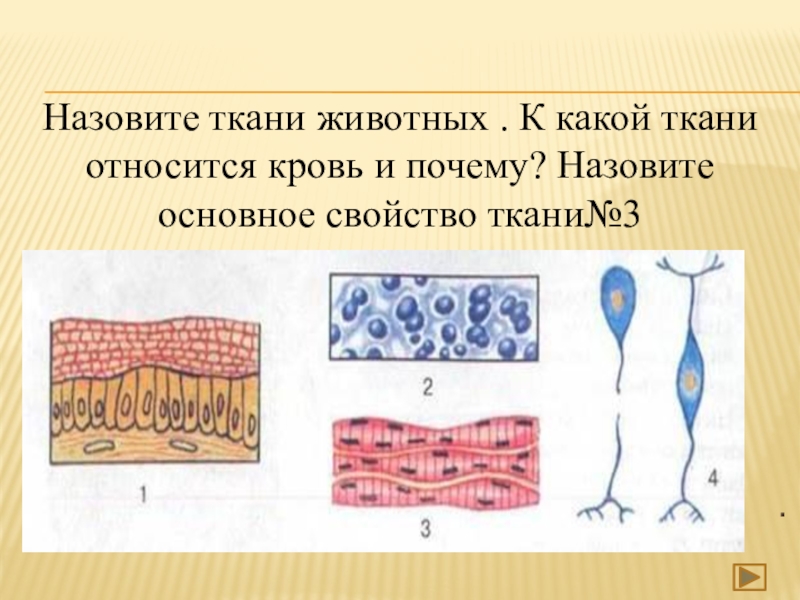 Назовите ткани животных . К какой ткани относится кровь и почему? Назовите основное свойство ткани№3

1

2

3

4

.